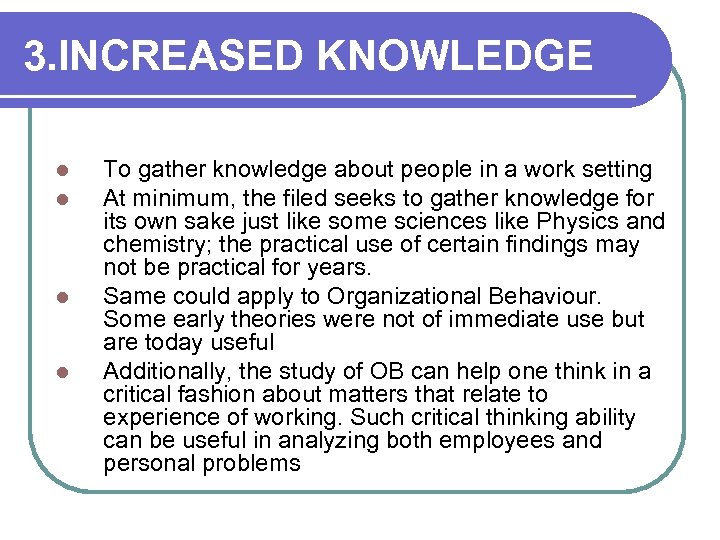 3.INCREASED KNOWLEDGE

- To gather knowledge about people in a work setting
- At minimum, the filed seeks to gather knowledge for its own sake just like some sciences like Physics and chemistry; the practical use of certain findings may not be practical for years.
- Same could apply to Organizational Behaviour. Some early theories were not of immediate use but are today useful
- Additionally, the study of OB can help one think in a critical fashion about matters that relate to experience of working. Such critical thinking ability can be useful in analyzing both employees and personal problems